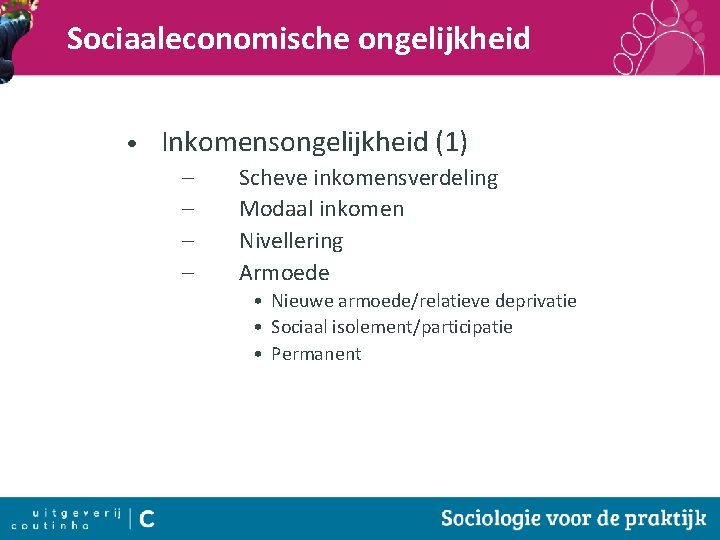 Sociaaleconomische ongelijkheid

• Inkomensongelijkheid (1)
– Scheve inkomensverdeling
– Modaal inkomen
– Nivellering
– Armoede
• Nieuwe armoede/relatieve deprivatie
• Sociaal isolement/participatie
• Permanent

uitgeverij coutinho | C

Sociologie voor de praktijk